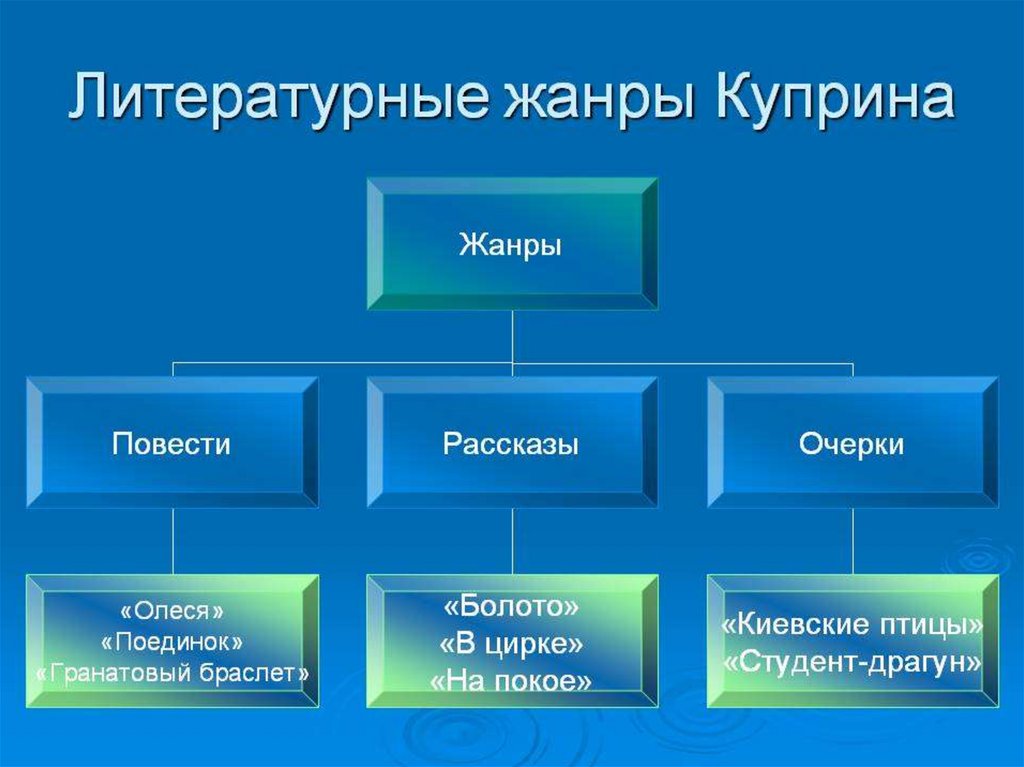 Литературные жанры Куприна

Жанры

Повести

Рассказы

Очерки

«Олеся»
«Поединок»
«Гранатовый браслет»

«Болото»
«В цирке»
«На покое»

«Киевские птицы»
«Студент-драгун»